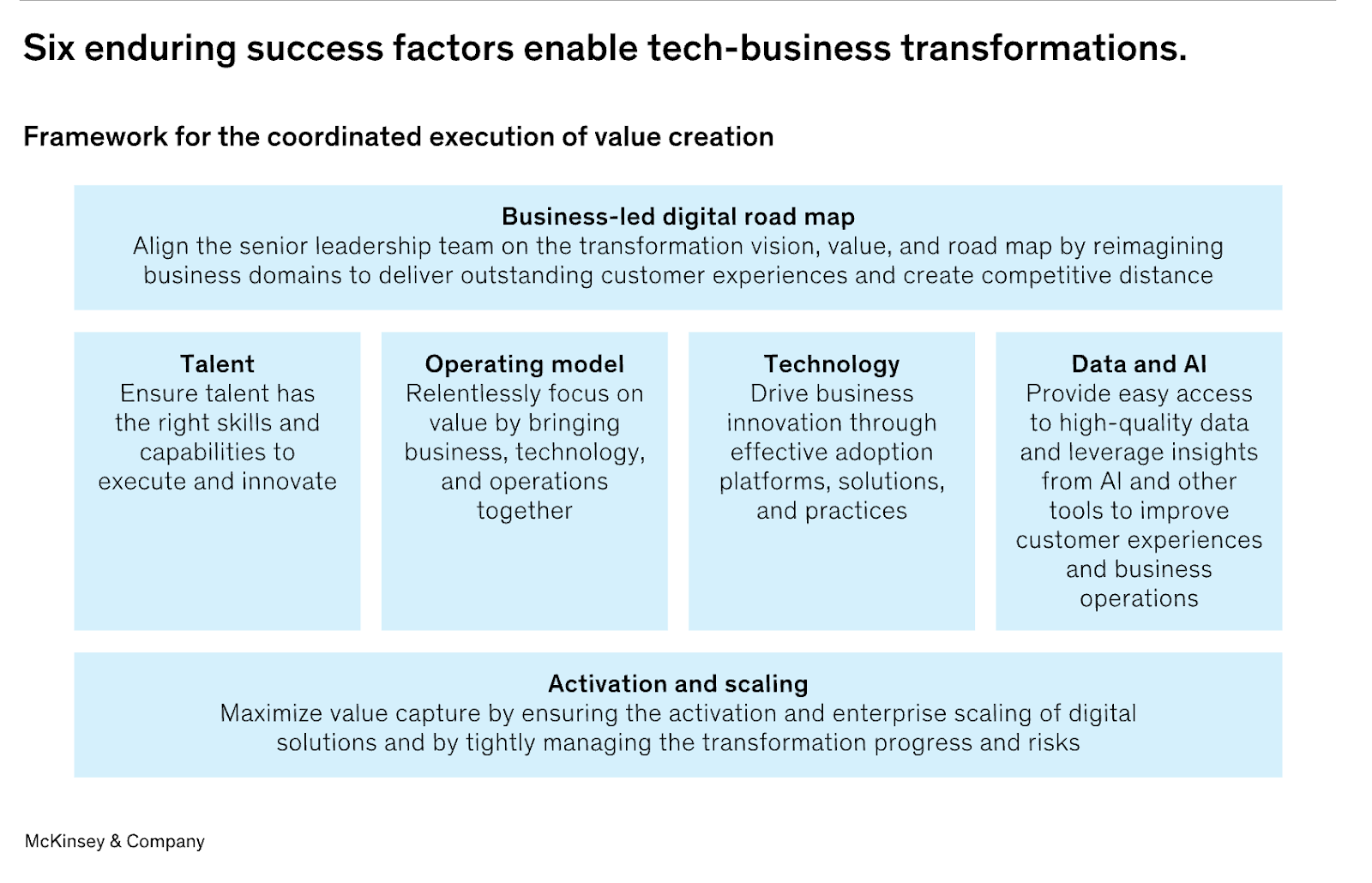 Six enduring success factors enable tech-business transformations.

Framework for the coordinated execution of value creation

Business-led digital road map
Align the senior leadership team on the transformation vision, value, and road map by reimagining business domains to deliver outstanding customer experiences and create competitive distance

Talent
Ensure talent has the right skills and capabilities to execute and innovate

Operating model
Relentlessly focus on value by bringing business, technology, and operations together

Technology
Drive business innovation through effective adoption platforms, solutions, and practices

Data and AI
Provide easy access to high-quality data and leverage insights from AI and other tools to improve customer experiences and business operations

Activation and scaling
Maximize value capture by ensuring the activation and enterprise scaling of digital solutions and by tightly managing the transformation progress and risks

McKinsey & Company